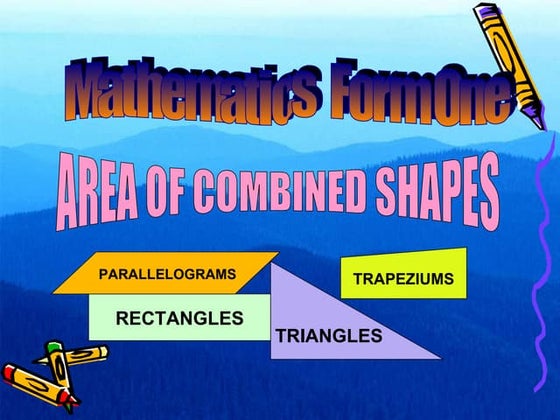 Mathematics FormOne

AREA OF COMBINED SHAPES

PARALLELOGRAMS

TRAPEZIUMS

RECTANGLES

TRIANGLES